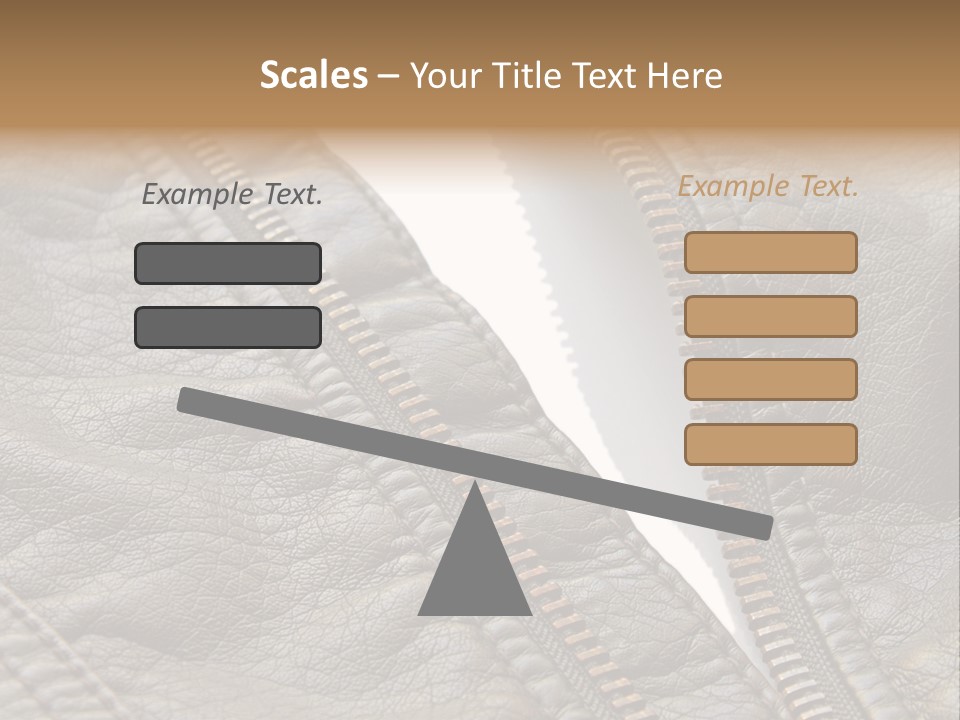 Scales – Your Title Text Here

Example Text.

Example Text.